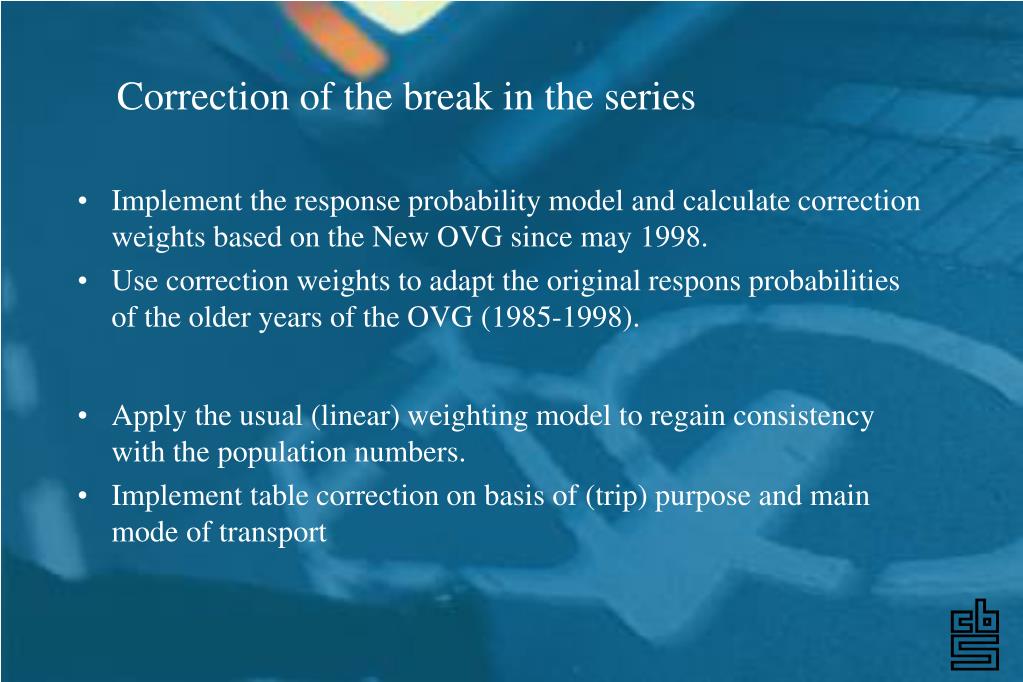 Correction of the break in the series

• Implement the response probability model and calculate correction weights based on the New OVG since may 1998.
• Use correction weights to adapt the original respons probabilities of the older years of the OVG (1985-1998).

• Apply the usual (linear) weighting model to regain consistency with the population numbers.
• Implement table correction on basis of (trip) purpose and main mode of transport

cbs